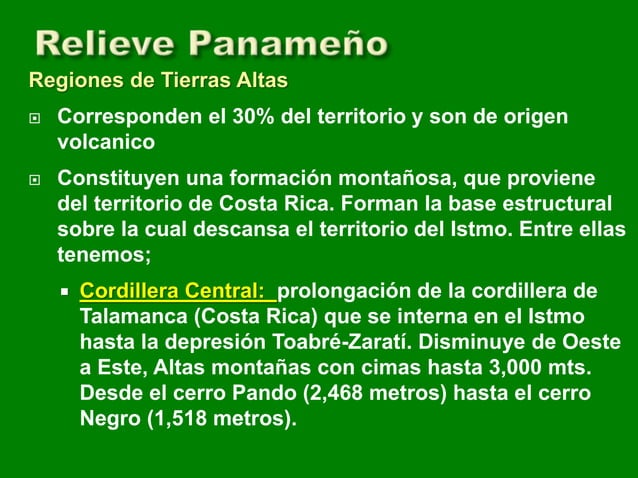 Relieve Panameño

Regiones de Tierras Altas

Corresponden el 30% del territorio y son de origen volcanico

Constituyen una formación montañosa, que proviene del territorio de Costa Rica. Forman la base estructural sobre la cual descansa el territorio del Istmo. Entre ellas tenemos;

Cordillera Central: prolongación de la cordillera de Talamanca (Costa Rica) que se interna en el Istmo hasta la depresión Toabré-Zaratí. Disminuye de Oeste a Este, Altas montañas con cimas hasta 3,000 mts. Desde el cerro Pando (2,468 metros) hasta el cerro Negro (1,518 metros).